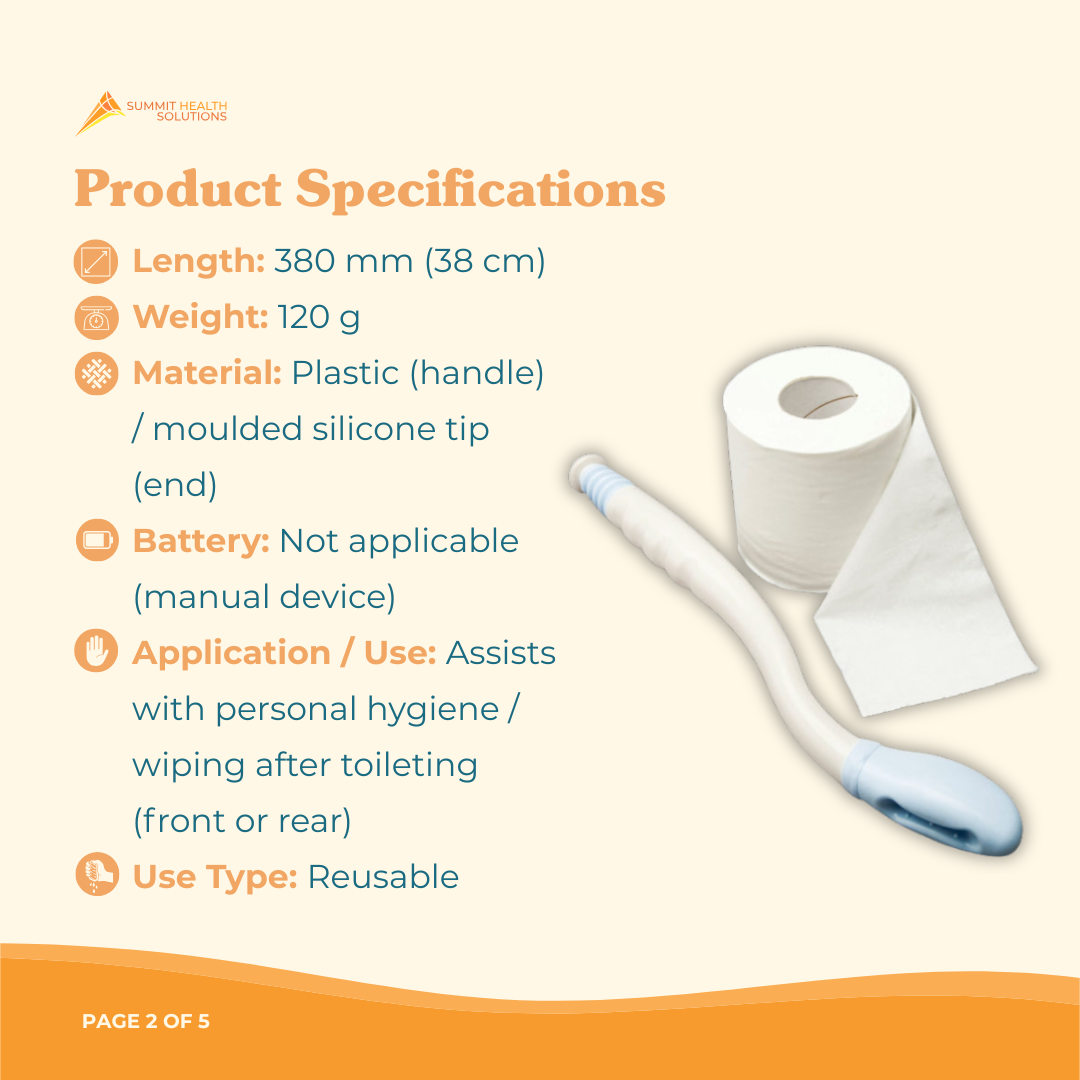 SUMMIT HEALTH SOLUTIONS

Product Specifications

Length: 380 mm (38 cm)

Weight: 120 g

Material: Plastic (handle) / moulded silicone tip (end)

Battery: Not applicable (manual device)

Application / Use: Assists with personal hygiene / wiping after toileting (front or rear)

Use Type: Reusable

PAGE 2 OF 5